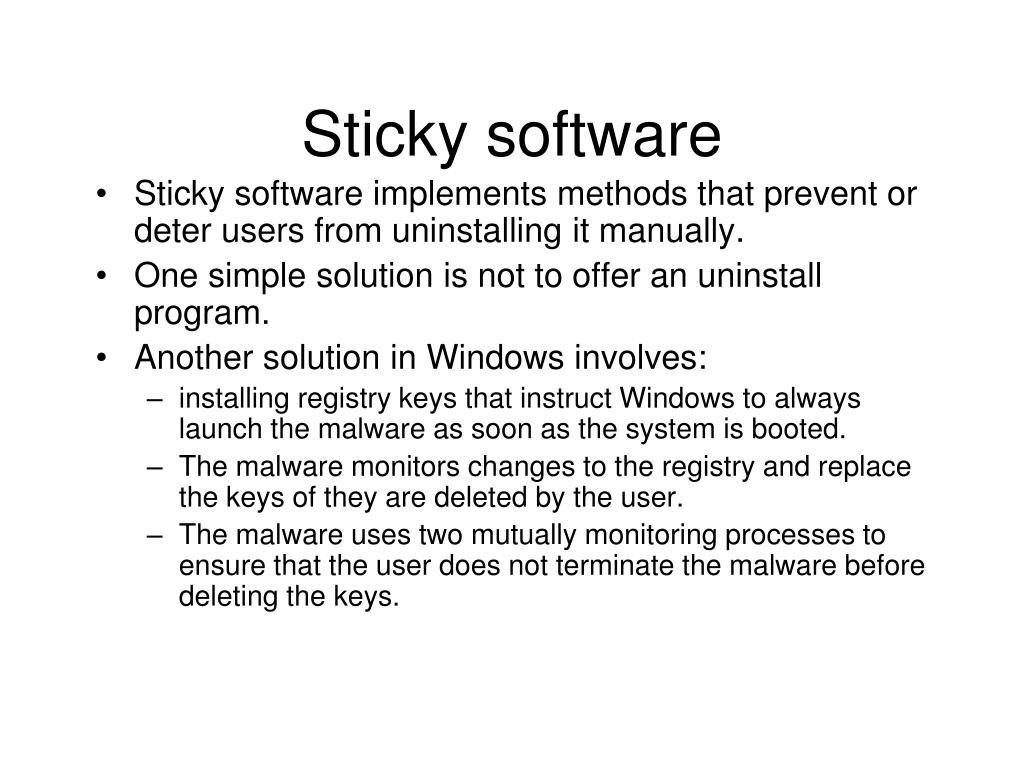 Sticky software

• Sticky software implements methods that prevent or deter users from uninstalling it manually.
• One simple solution is not to offer an uninstall program.
• Another solution in Windows involves:
– installing registry keys that instruct Windows to always launch the malware as soon as the system is booted.
– The malware monitors changes to the registry and replace the keys of they are deleted by the user.
– The malware uses two mutually monitoring processes to ensure that the user does not terminate the malware before deleting the keys.